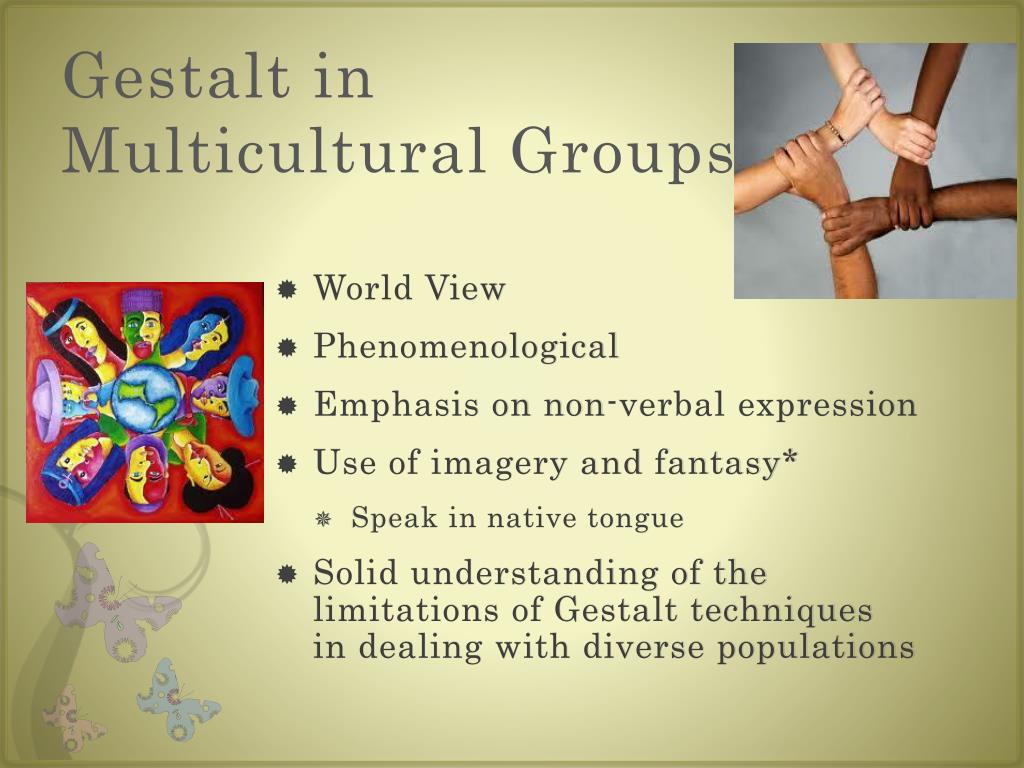 Gestalt in Multicultural Groups

World View

Phenomenological

Emphasis on non-verbal expression

Use of imagery and fantasy*

Speak in native tongue

Solid understanding of the limitations of Gestalt techniques in dealing with diverse populations